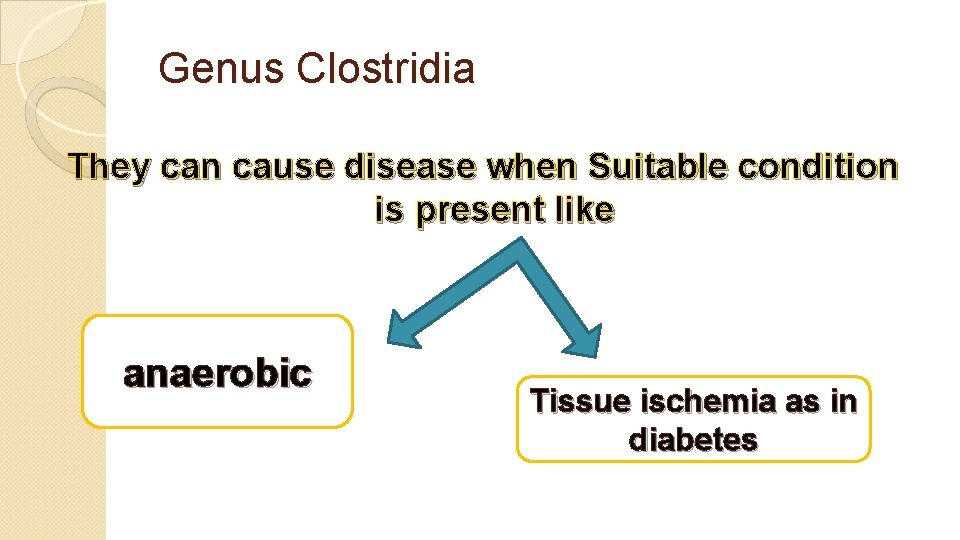 Genus Clostridia

They can cause disease when Suitable condition is present like

anaerobic

Tissue ischemia as in diabetes